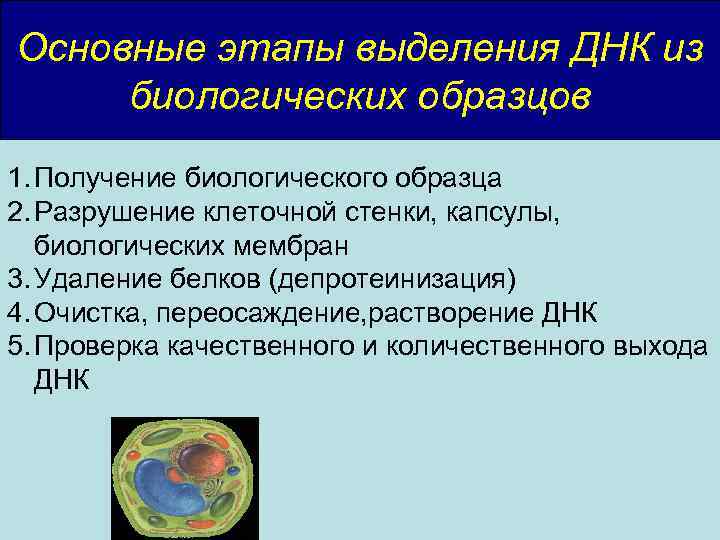 Основные этапы выделения ДНК из биологических образцов

1. Получение биологического образца
2. Разрушение клеточной стенки, капсулы, биологических мембран
3. Удаление белков (депротеинизация)
4. Очистка, переосаждение,растворение ДНК
5. Проверка качественного и количественного выхода ДНК